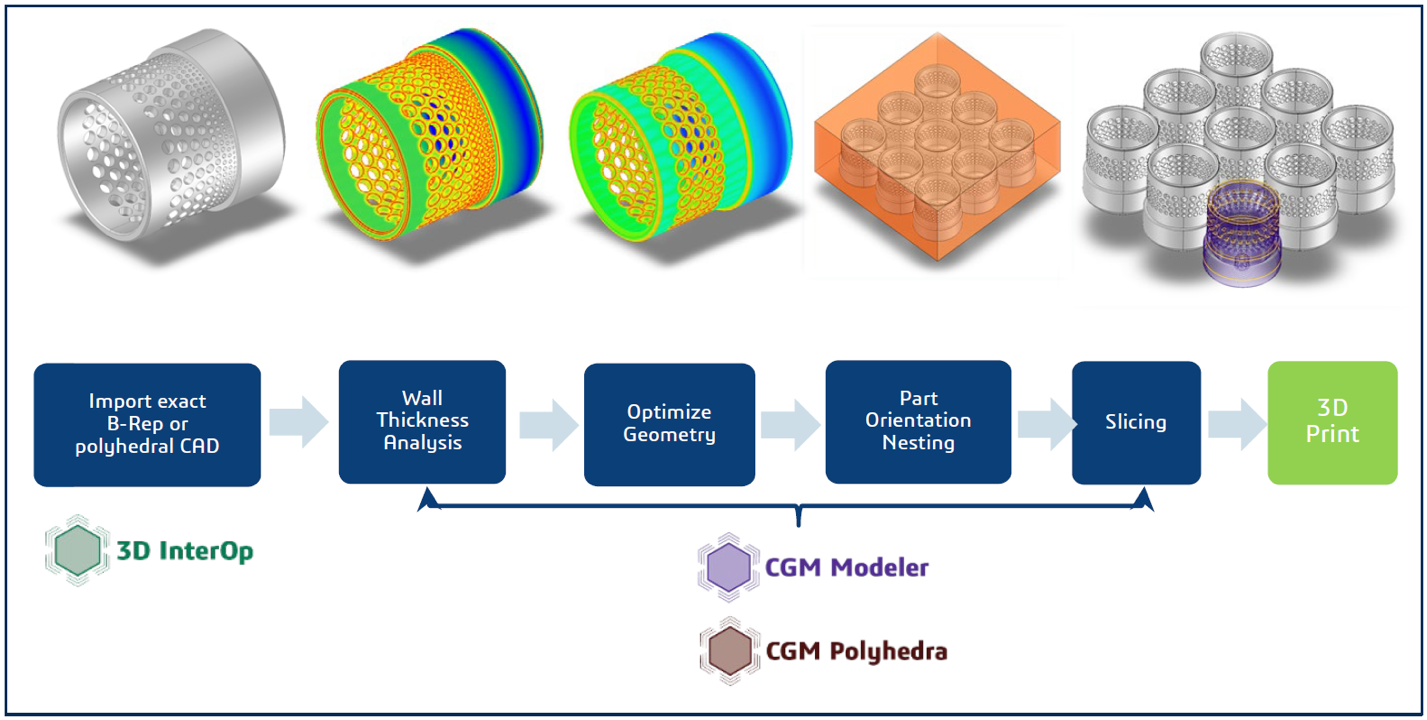 Import exact B-Rep or polyhedral CAD

Wall Thickness Analysis

Optimize Geometry

Part Orientation Nesting

Slicing

3D Print

3D InterOp

CGM Modeler

CGM Polyhedra